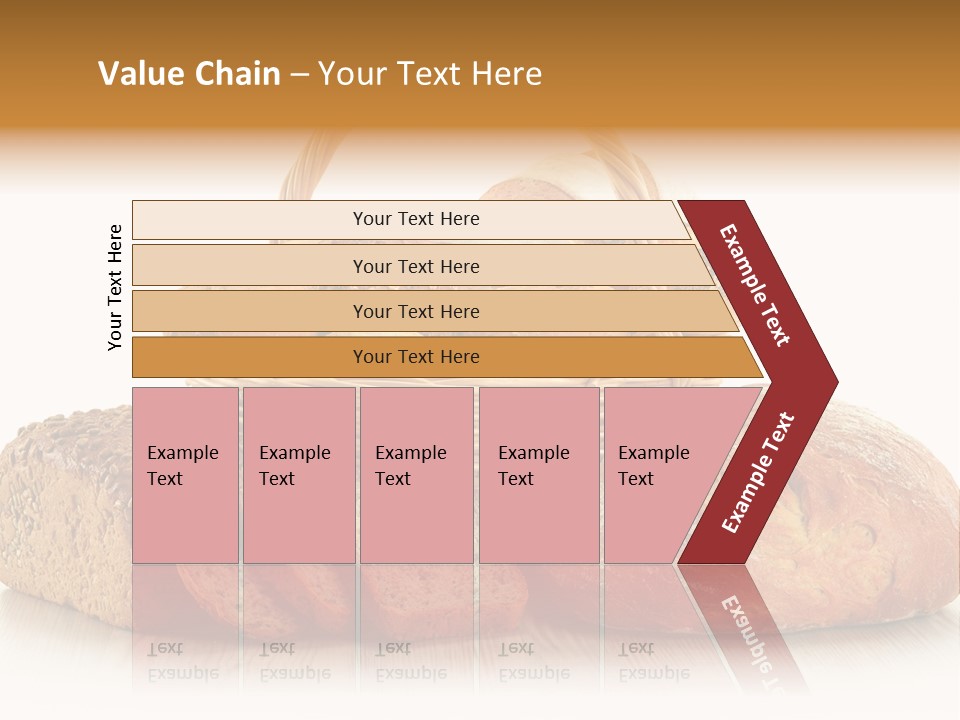 Value Chain – Your Text Here

Your Text Here

Your Text Here

Your Text Here

Your Text Here

Your Text Here

Example Text

Example Text

Example Text

Example Text

Example Text

Example Text

Example Text